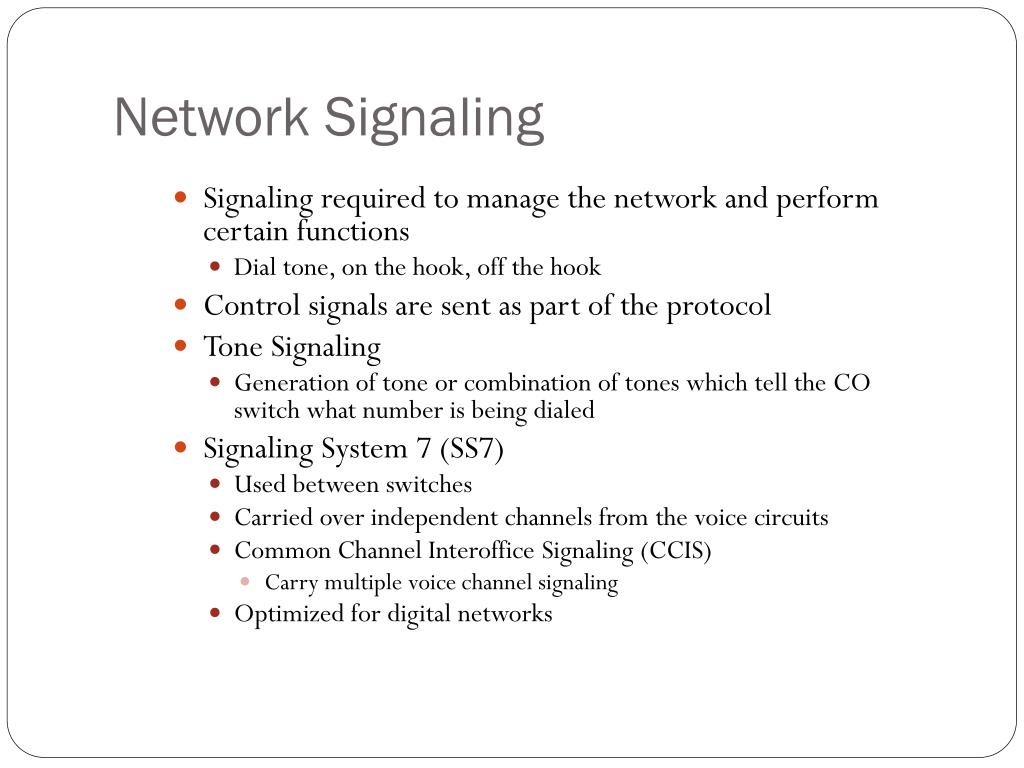 Network Signaling

- Signaling required to manage the network and perform certain functions
  - Dial tone, on the hook, off the hook
- Control signals are sent as part of the protocol
- Tone Signaling
  - Generation of tone or combination of tones which tell the CO switch what number is being dialed
- Signaling System 7 (SS7)
  - Used between switches
  - Carried over independent channels from the voice circuits
  - Common Channel Interoffice Signaling (CCIS)
    - Carry multiple voice channel signaling
  - Optimized for digital networks